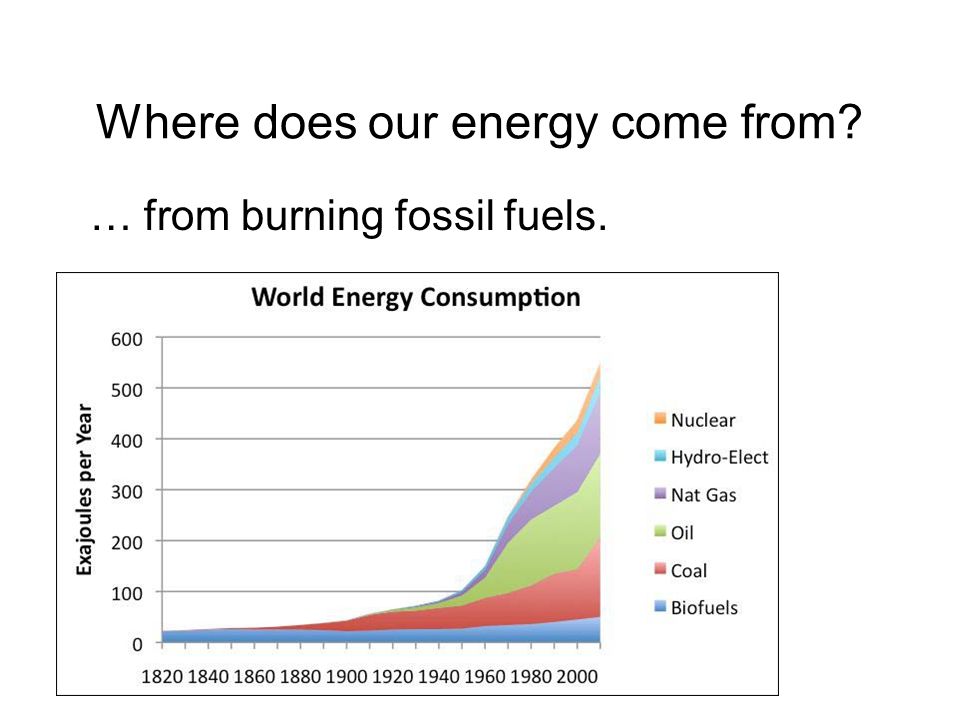 Where does our energy come from?

… from burning fossil fuels.

World Energy Consumption

Exajoules per Year

600
500
400
300
200
100
0

1820 1840 1860 1880 1900 1920 1940 1960 1980 2000

Nuclear
Hydro-Elect
Nat Gas
Oil
Coal
Biofuels